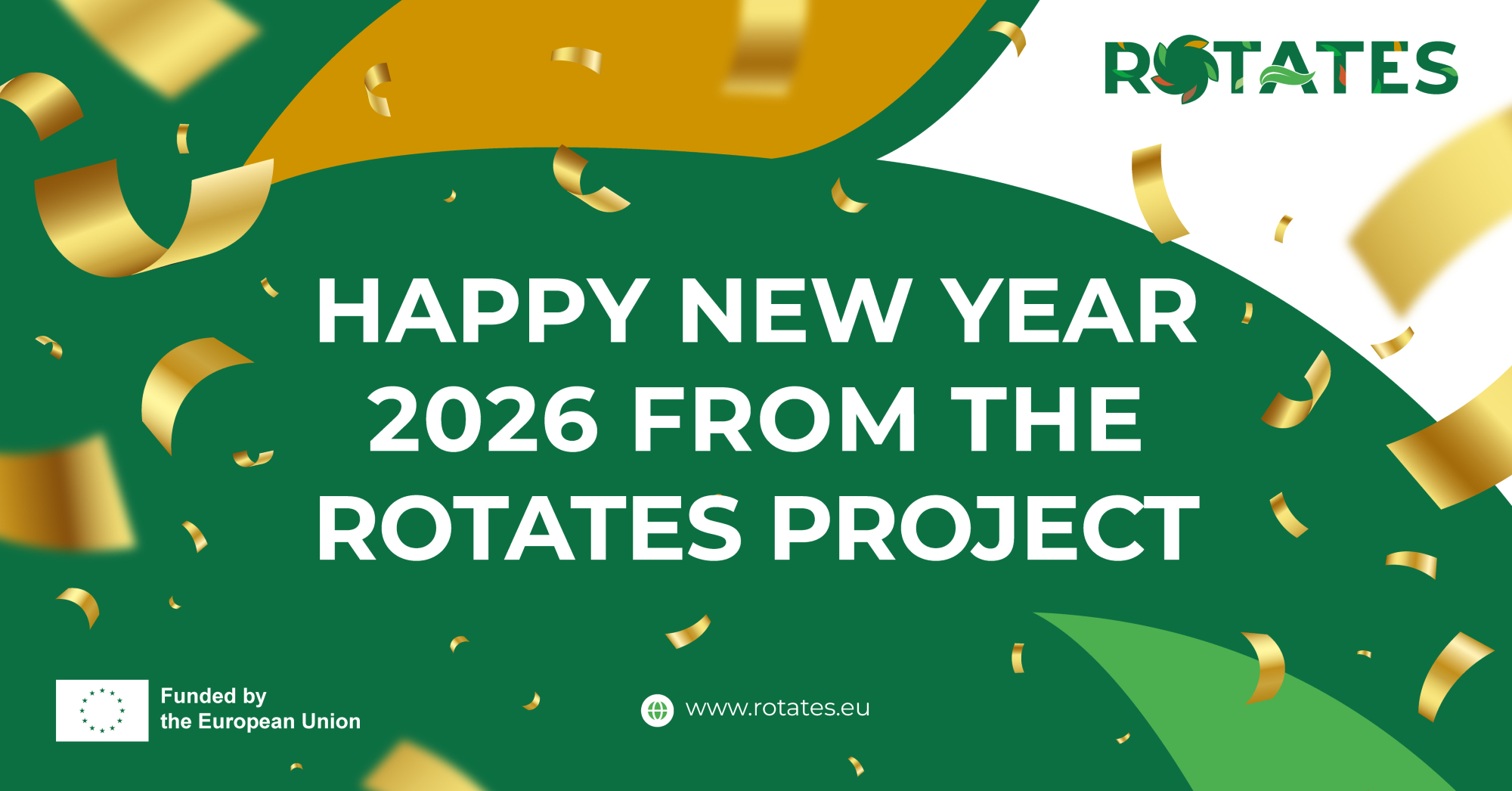 ROTATES

HAPPY NEW YEAR 2026 FROM THE ROTATES PROJECT

Funded by the European Union

www.rotates.eu